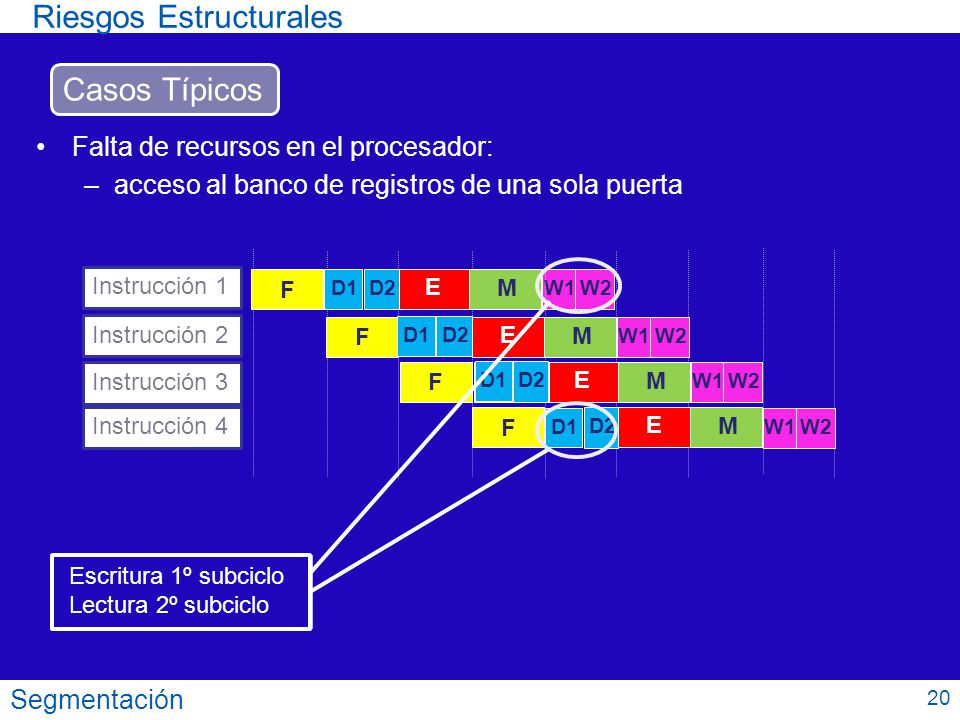 Riesgos Estructurales

Casos Típicos

• Falta de recursos en el procesador:
– acceso al banco de registros de una sola puerta

Instrucción 1 F D1 D2 E M W1 W2
Instrucción 2 F D1 D2 E M W1 W2
Instrucción 3 F D1 D2 E M W1 W2
Instrucción 4 F D1 D2 E M W1 W2

Escritura 1º subciclo
Lectura 2º subciclo

Segmentación

20